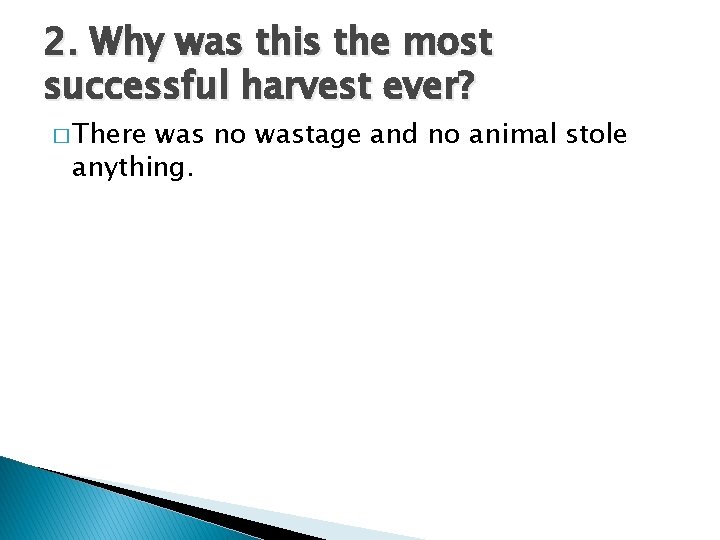 2. Why was this the most successful harvest ever?

□ There was no wastage and no animal stole anything.